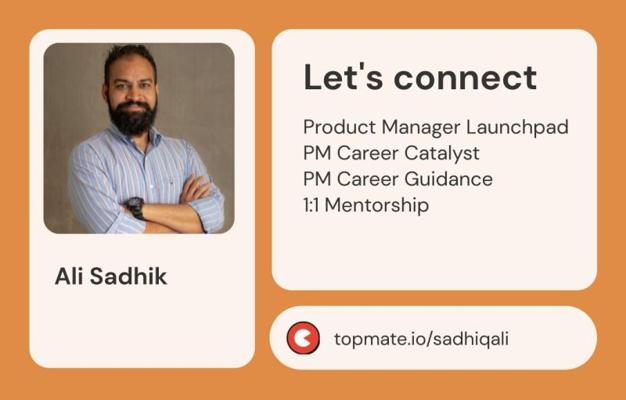 Ali Sadhik

Let's connect

Product Manager Launchpad
PM Career Catalyst
PM Career Guidance
1:1 Mentorship

topmate.io/sadhiqali